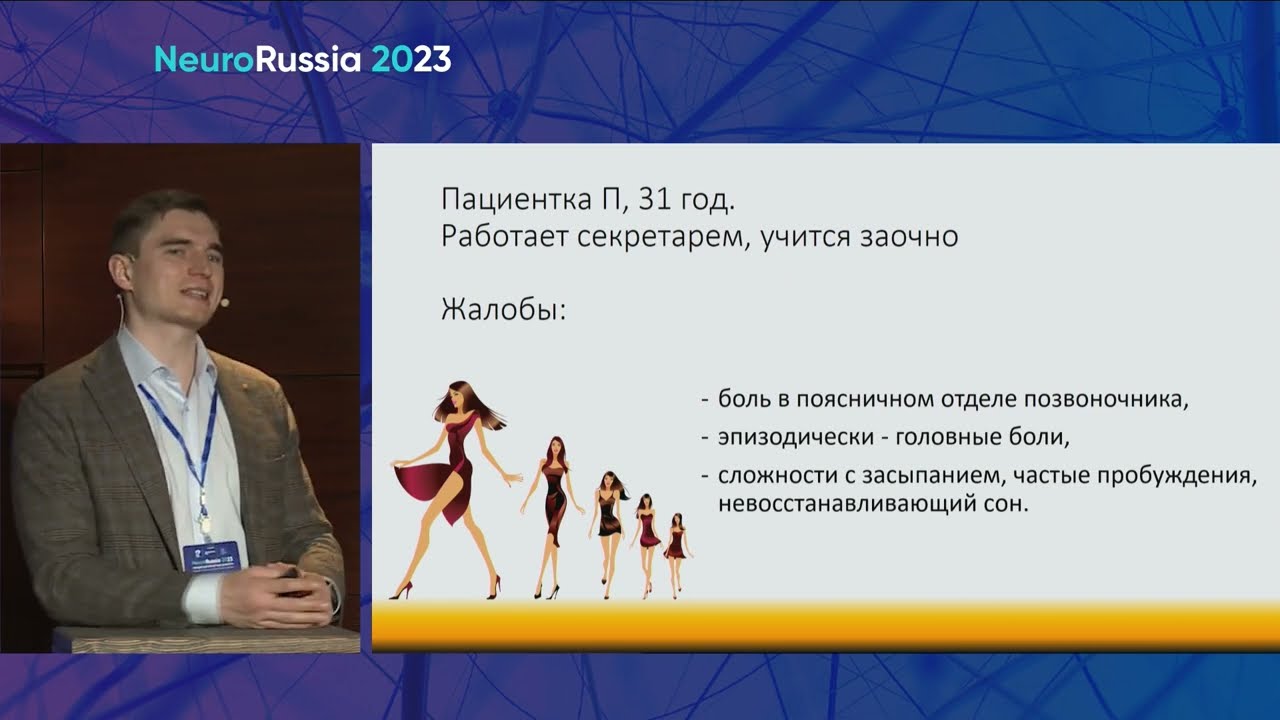 NeuroRussia 2023

Пациентка П, 31 год.
Работает секретарем, учится заочно

Жалобы:

- боль в поясничном отделе позвоночника,
- эпизодически - головные боли,
- сложности с засыпанием, частые пробуждения, невосстанавливающий сон.